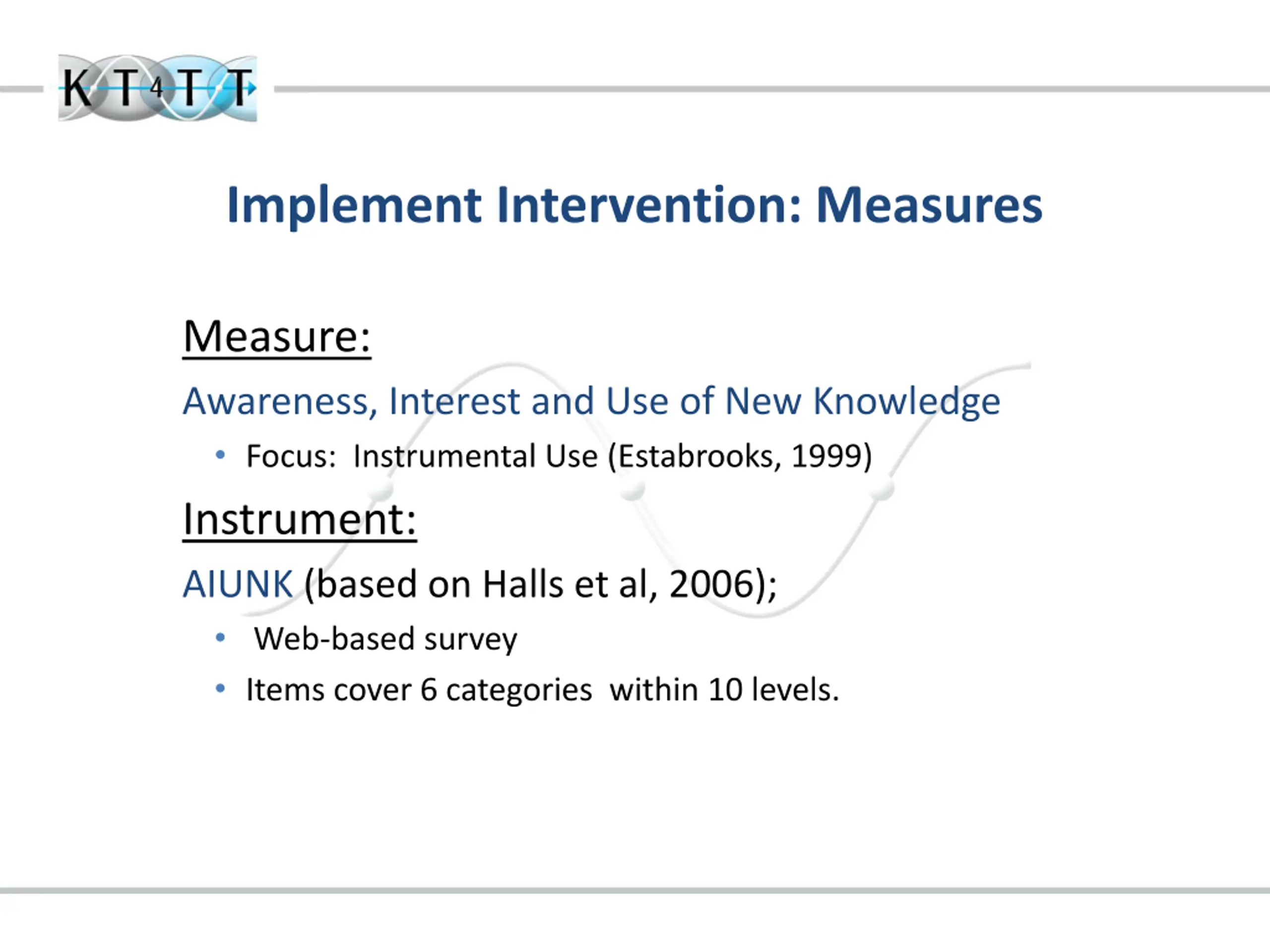 KT4TT

Implement Intervention: Measures

Measure:

Awareness, Interest and Use of New Knowledge

• Focus: Instrumental Use (Estabrooks, 1999)

Instrument:

AIUNK (based on Halls et al, 2006);

• Web-based survey

• Items cover 6 categories within 10 levels.